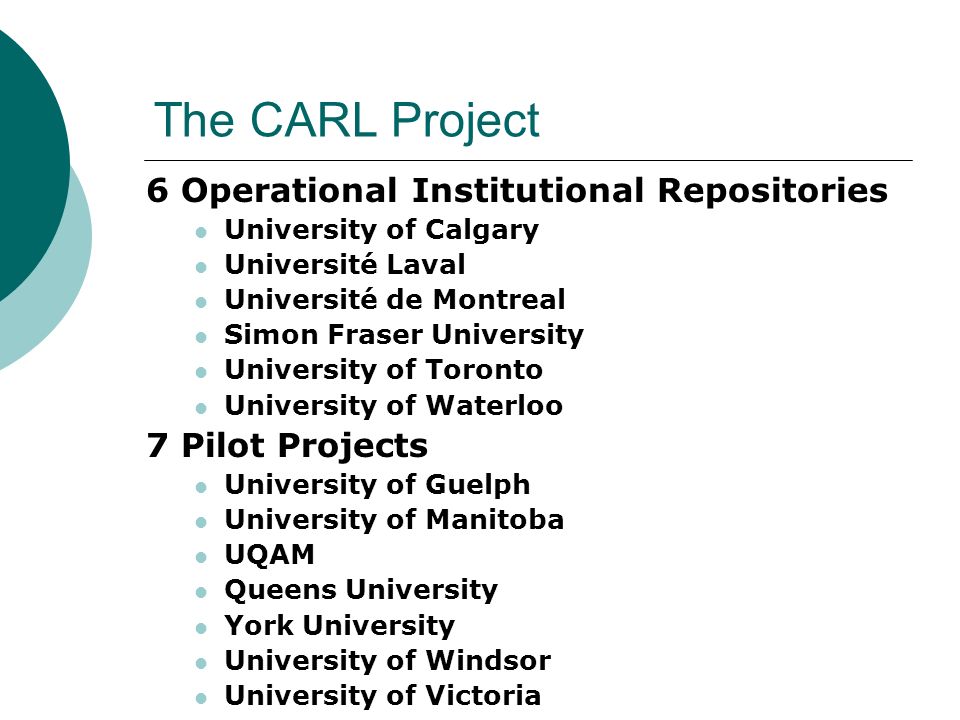 The CARL Project

6 Operational Institutional Repositories

- University of Calgary
- Université Laval
- Université de Montreal
- Simon Fraser University
- University of Toronto
- University of Waterloo

7 Pilot Projects

- University of Guelph
- University of Manitoba
- UQAM
- Queens University
- York University
- University of Windsor
- University of Victoria